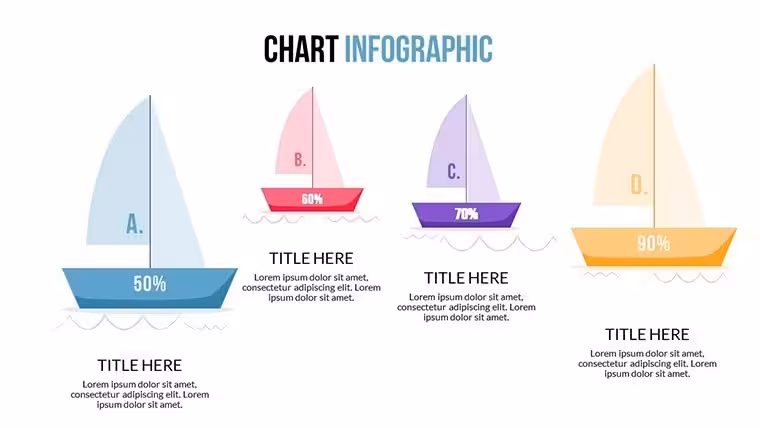 CHART INFOGRAPHIC

A.

50%

TITLE HERE

Lorem ipsum dolor sit amet, consectetur adipiscing elit. Lorem ipsum dolor sit amet.

B.

60%

TITLE HERE

Lorem ipsum dolor sit amet, consectetur adipiscing elit. Lorem ipsum dolor sit amet.

C.

70%

TITLE HERE

Lorem ipsum dolor sit amet, consectetur adipiscing elit. Lorem ipsum dolor sit amet.

D.

90%

TITLE HERE

Lorem ipsum dolor sit amet, consectetur adipiscing elit. Lorem ipsum dolor sit amet.